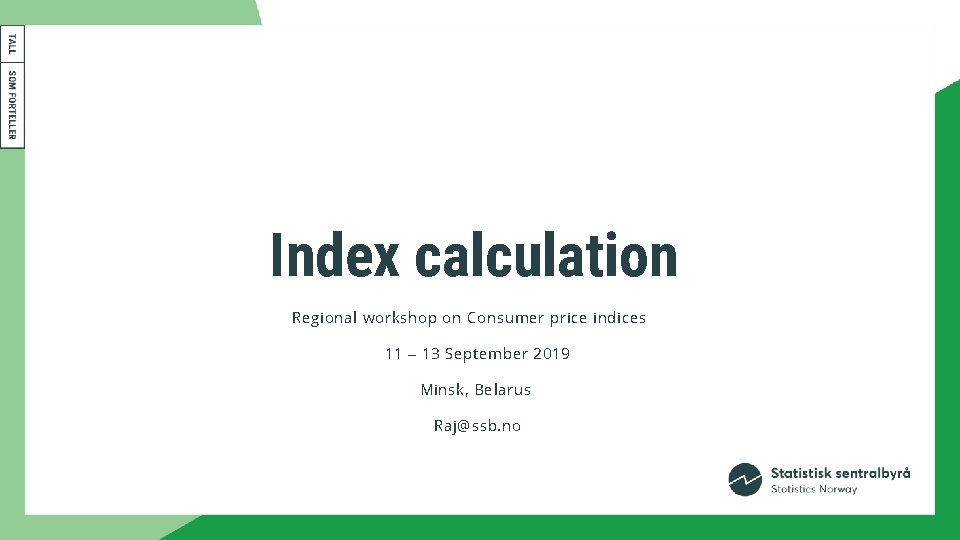 TALL SOM FORTELLER

Index calculation

Regional workshop on Consumer price indices

11 – 13 September 2019

Minsk, Belarus

Raj@ssb.no

Statistisk sentralbyrå
Statistics Norway